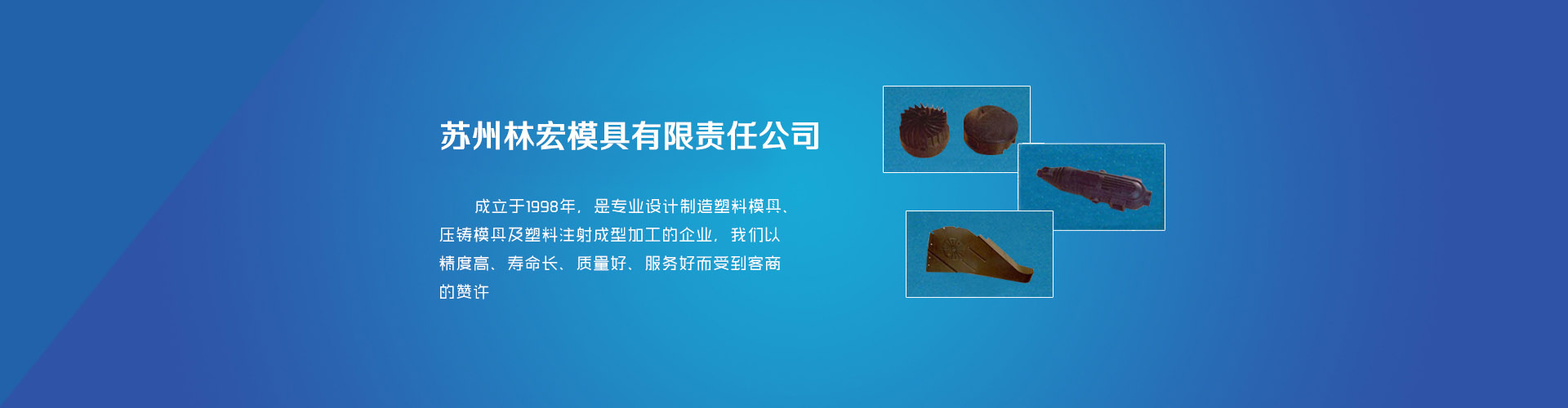 苏州林宏模具有限责任公司

成立于1998年，是专业设计制造塑料模具、压铸模具及塑料注射成型加工的企业，我们以精度高、寿命长、质量好、服务好而受到客商的赞许